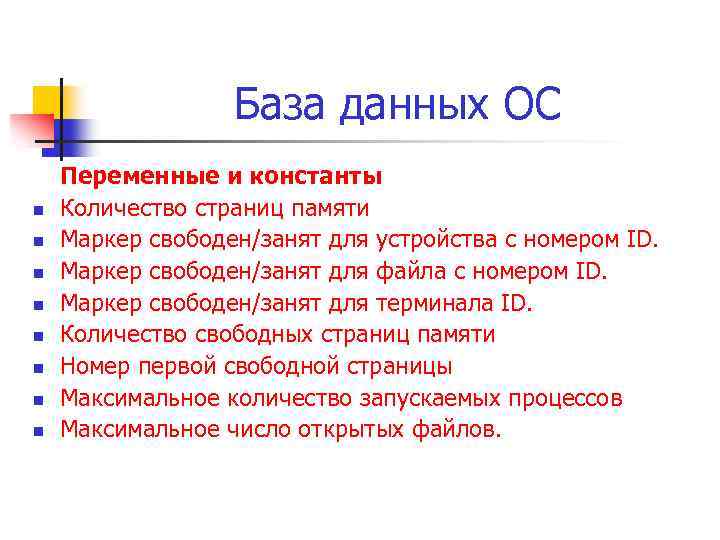 База данных ОС

Переменные и константы

- Количество страниц памяти
- Маркер свободен/занят для устройства с номером ID.
- Маркер свободен/занят для файла с номером ID.
- Маркер свободен/занят для терминала ID.
- Количество свободных страниц памяти
- Номер первой свободной страницы
- Максимальное количество запускаемых процессов
- Максимальное число открытых файлов.